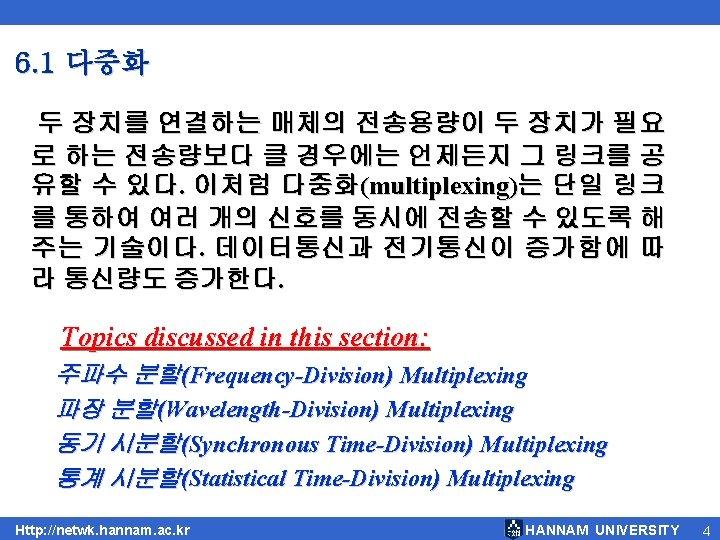 6.1 다중화

두 장치를 연결하는 매체의 전송용량이 두 장치가 필요로 하는 전송량보다 클 경우에는 언제든지 그 링크를 공유할 수 있다. 이처럼 다중화(multiplexing)는 단일 링크를 통하여 여러 개의 신호를 동시에 전송할 수 있도록 해주는 기술이다. 데이터통신과 전기통신이 증가함에 따라 통신량도 증가한다.

Topics discussed in this section:
주파수 분할(Frequency-Division) Multiplexing
파장 분할(Wavelength-Division) Multiplexing
동기 시분할(Synchronous Time-Division) Multiplexing
통계 시분할(Statistical Time-Division) Multiplexing

Http://netwk.hannam.ac.kr

HANNAM UNIVERSITY 4